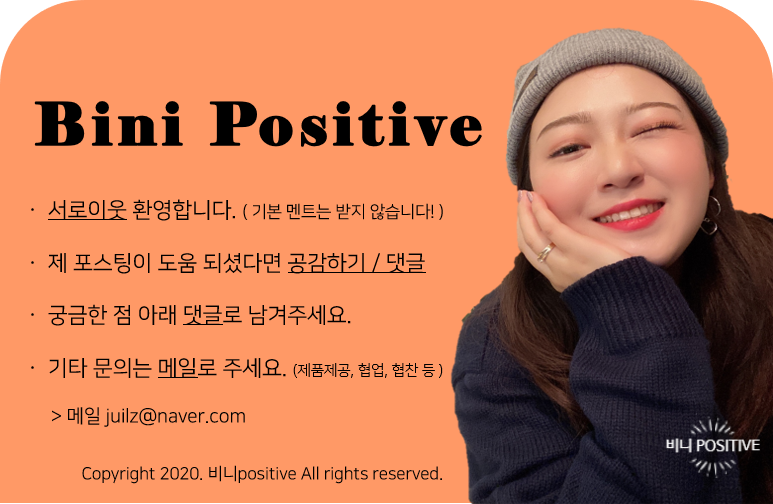 Bini Positive

· 서로이웃 환영합니다. ( 기본 멘트는 받지 않습니다! )

· 제 포스팅이 도움 되셨다면 공감하기 / 댓글

· 궁금한 점 아래 댓글로 남겨주세요.

· 기타 문의는 메일로 주세요. (제품제공, 협업, 협찬 등 )

> 메일 juilz@naver.com

Copyright 2020. 비니positive All rights reserved.

비니 POSITIVE